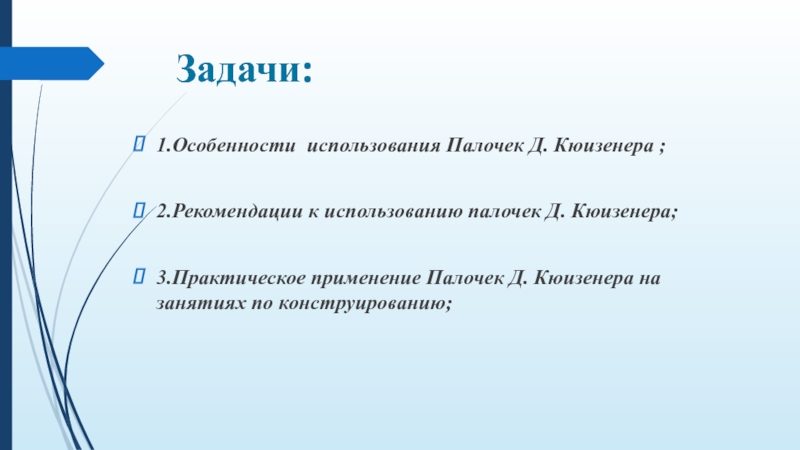 Задачи:

1.Особенности  использования Палочек Д. Кюизенера ;

2.Рекомендации к использованию палочек Д. Кюизенера;

3.Практическое применение Палочек Д. Кюизенера на занятиях по конструированию;